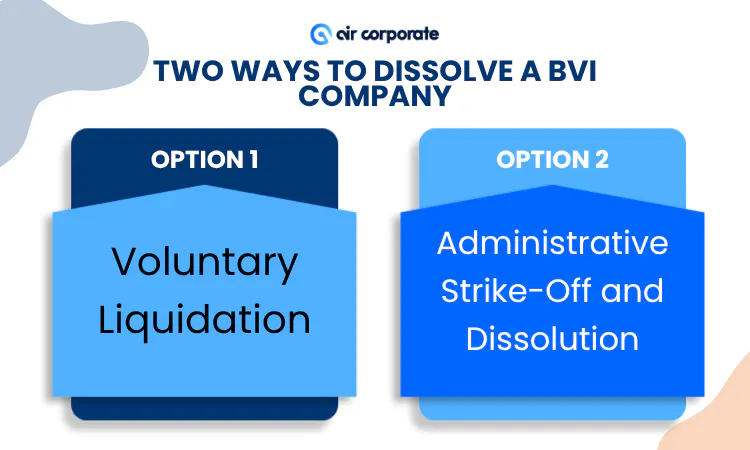 air corporate

TWO WAYS TO DISSOLVE A BVI COMPANY

OPTION 1

Voluntary Liquidation

OPTION 2

Administrative Strike-Off and Dissolution